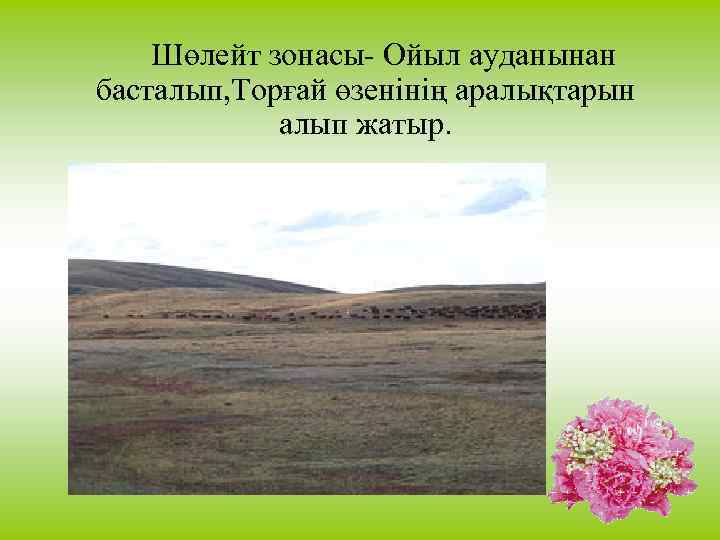 Шөлейт зонасы- Ойыл ауданынан басталып,Торғай өзенінің аралықтарын алып жатыр.